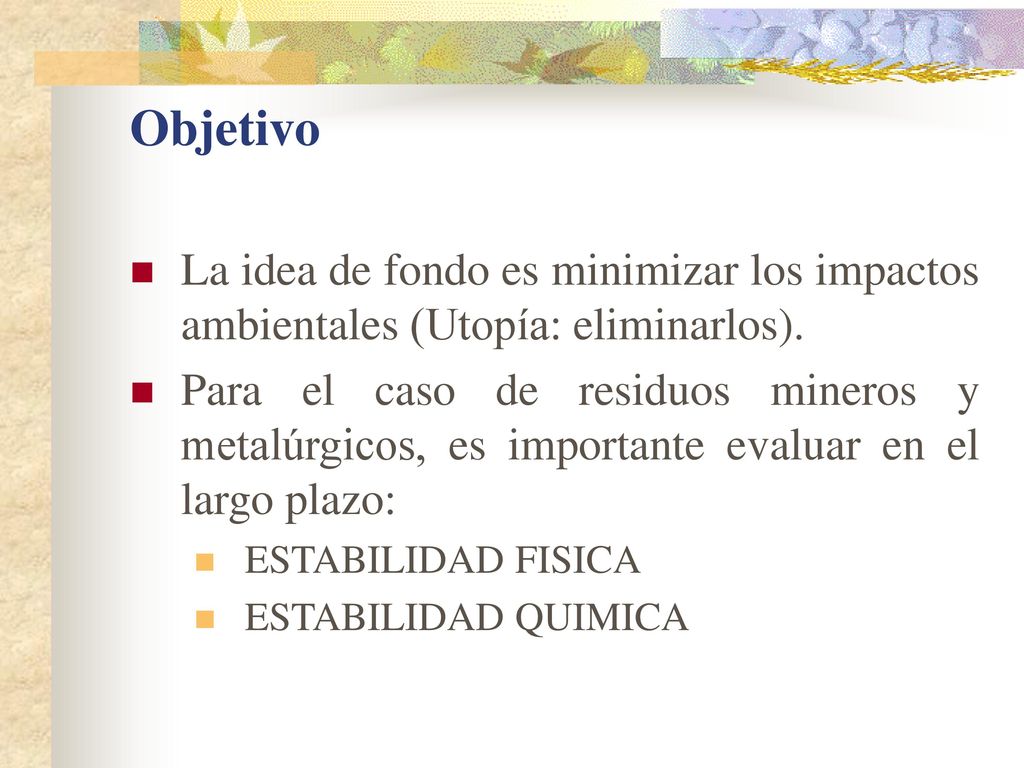 Objetivo

La idea de fondo es minimizar los impactos ambientales (Utopía: eliminarlos).

Para el caso de residuos mineros y metalúrgicos, es importante evaluar en el largo plazo:

ESTABILIDAD FISICA

ESTABILIDAD QUIMICA